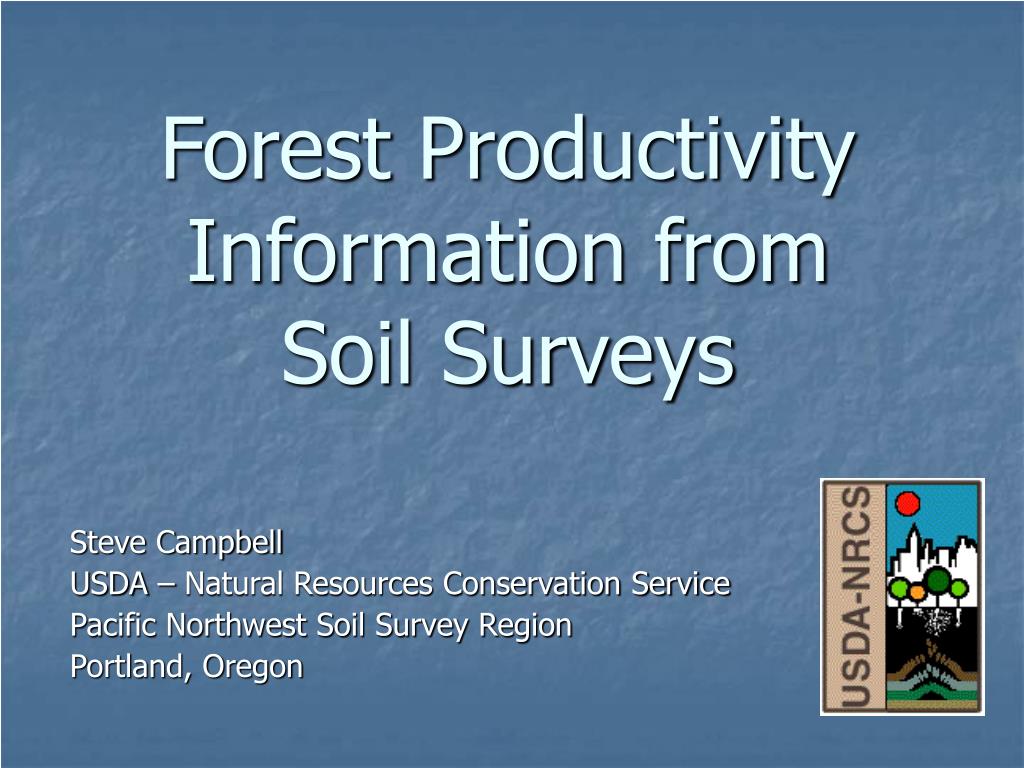 Forest Productivity Information from Soil Surveys

Steve Campbell
USDA – Natural Resources Conservation Service
Pacific Northwest Soil Survey Region
Portland, Oregon

USDA-NRCS